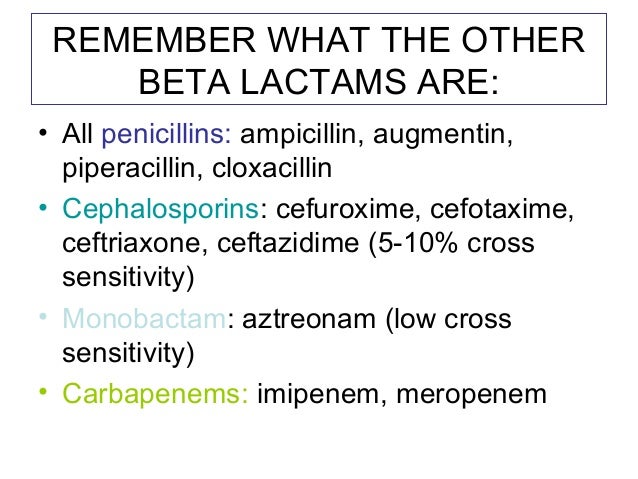 REMEMBER WHAT THE OTHER BETA LACTAMS ARE:

• All penicillins: ampicillin, augmentin, piperacillin, cloxacillin

• Cephalosporins: cefuroxime, cefotaxime, ceftriaxone, ceftazidime (5-10% cross sensitivity)

• Monobactam: aztreonam (low cross sensitivity)

• Carbapenems: imipenem, meropenem